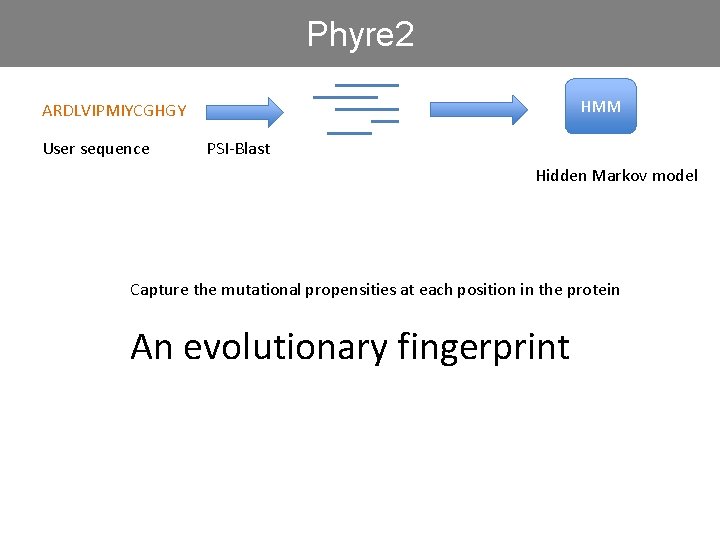 Phyre2

ARDLVIPMIYCGHGY

User sequence

PSI-Blast

HMM

Hidden Markov model

Capture the mutational propensities at each position in the protein

An evolutionary fingerprint